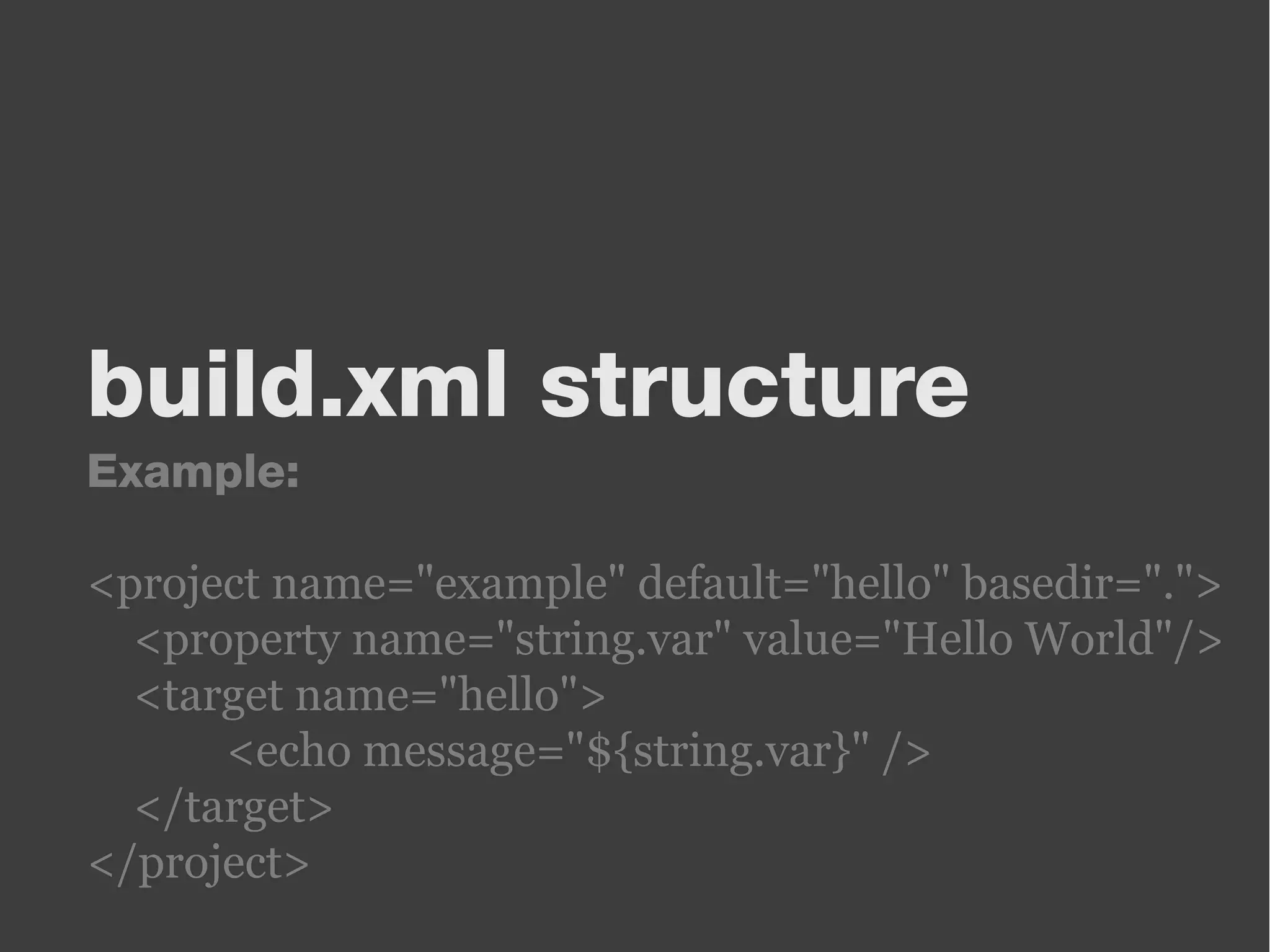 build.xml structure

Example:

<project name="example" default="hello" basedir=".">
<property name="string.var" value="Hello World"/>
<target name="hello">
<echo message="${string.var}" />
</target>
</project>